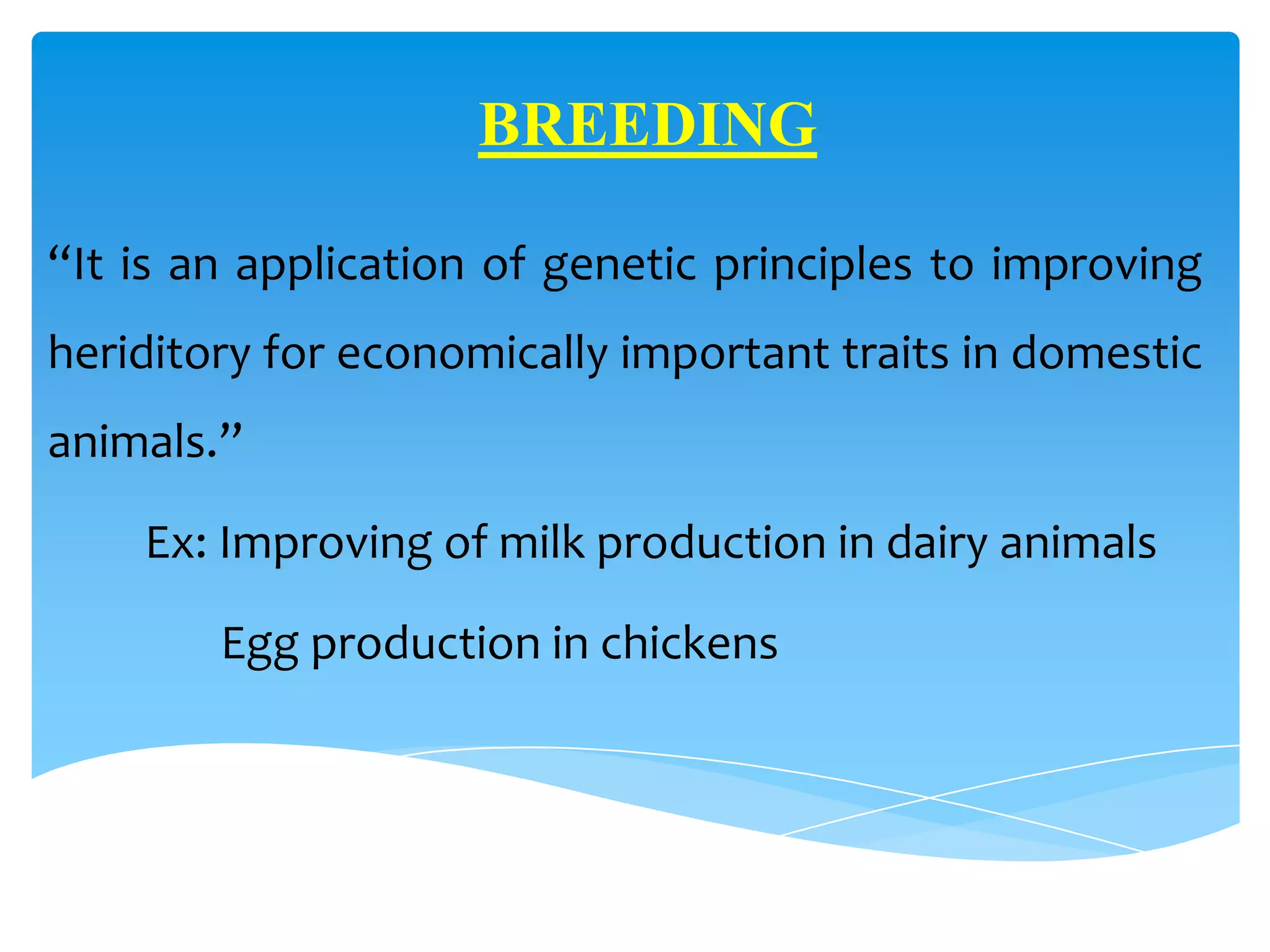 BREEDING

“It is an application of genetic principles to improving heriditory for economically important traits in domestic animals.”

Ex: Improving of milk production in dairy animals

Egg production in chickens